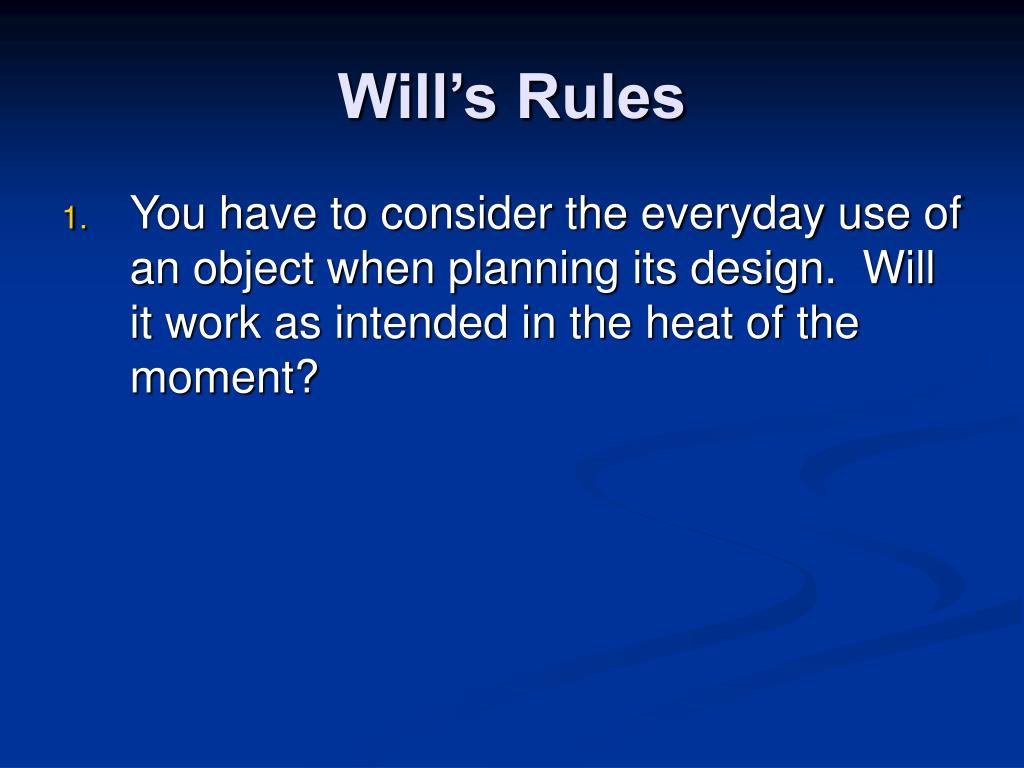 Will’s Rules

1. You have to consider the everyday use of an object when planning its design. Will it work as intended in the heat of the moment?